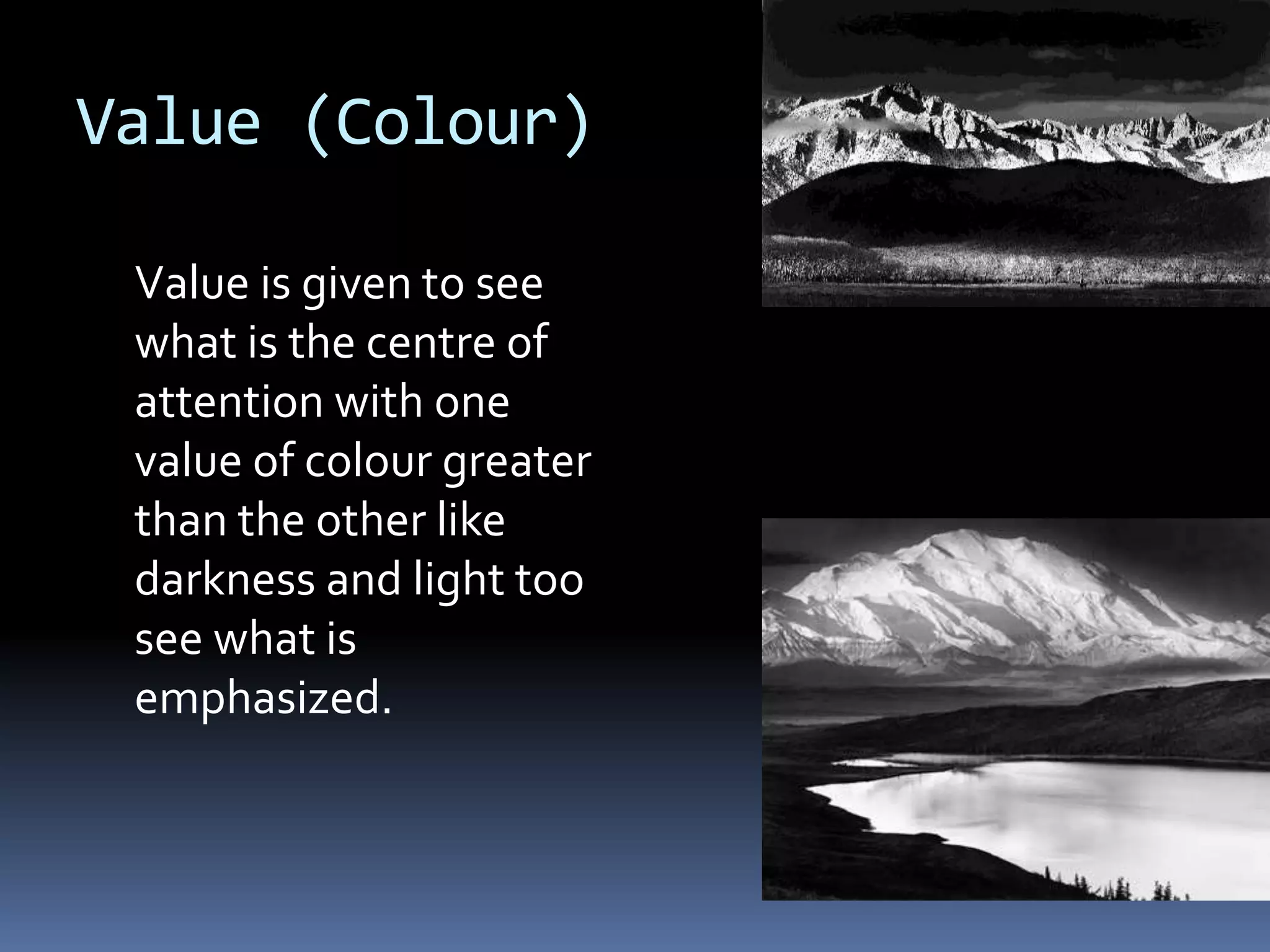 Value (Colour)

Value is given to see what is the centre of attention with one value of colour greater than the other like darkness and light too see what is emphasized.